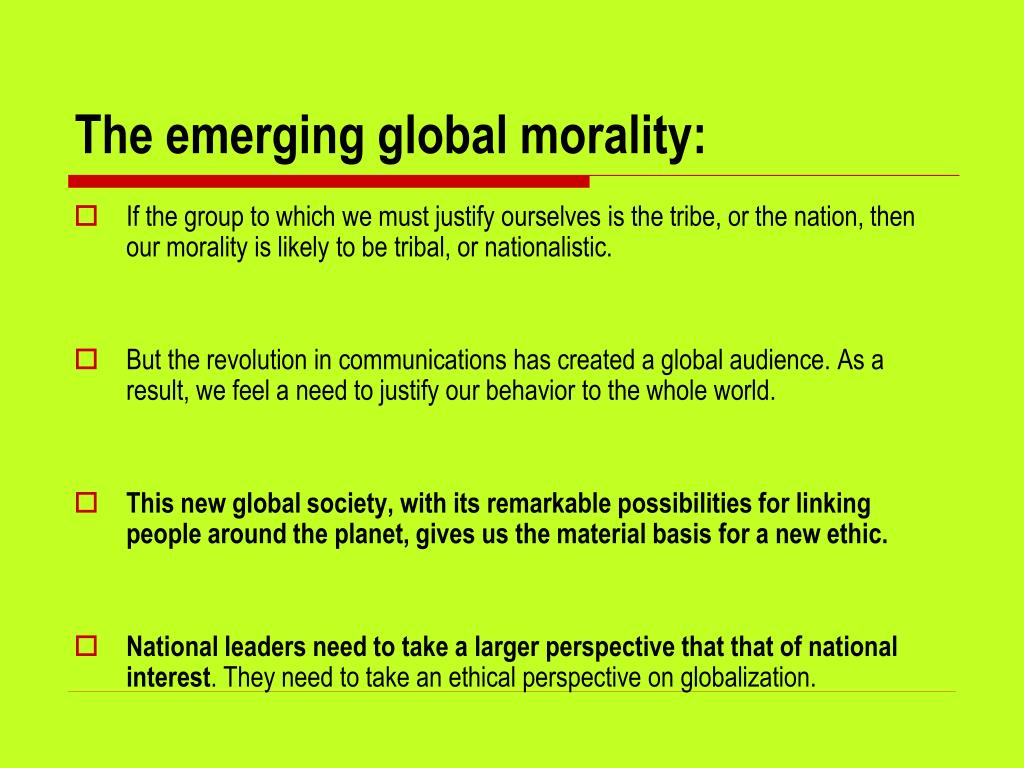 The emerging global morality:

If the group to which we must justify ourselves is the tribe, or the nation, then our morality is likely to be tribal, or nationalistic.

But the revolution in communications has created a global audience. As a result, we feel a need to justify our behavior to the whole world.

This new global society, with its remarkable possibilities for linking people around the planet, gives us the material basis for a new ethic.

National leaders need to take a larger perspective that that of national interest. They need to take an ethical perspective on globalization.